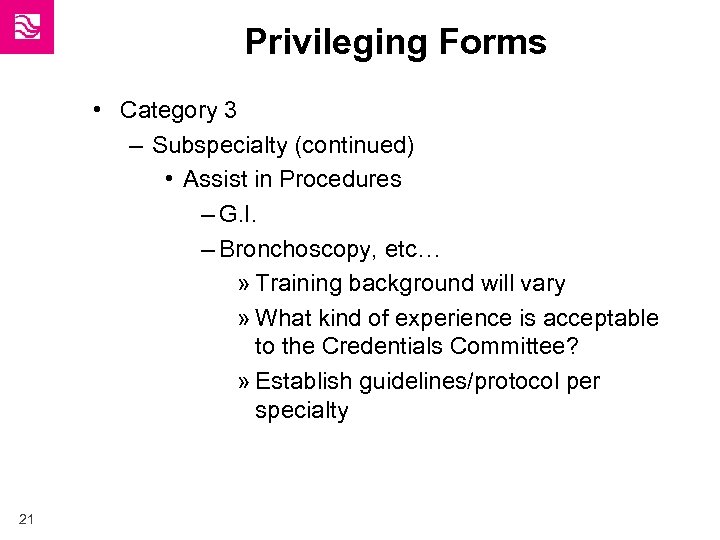 Privileging Forms

• Category 3
– Subspecialty (continued)
• Assist in Procedures
– G.I.
– Bronchoscopy, etc…
» Training background will vary
» What kind of experience is acceptable to the Credentials Committee?
» Establish guidelines/protocol per specialty

21